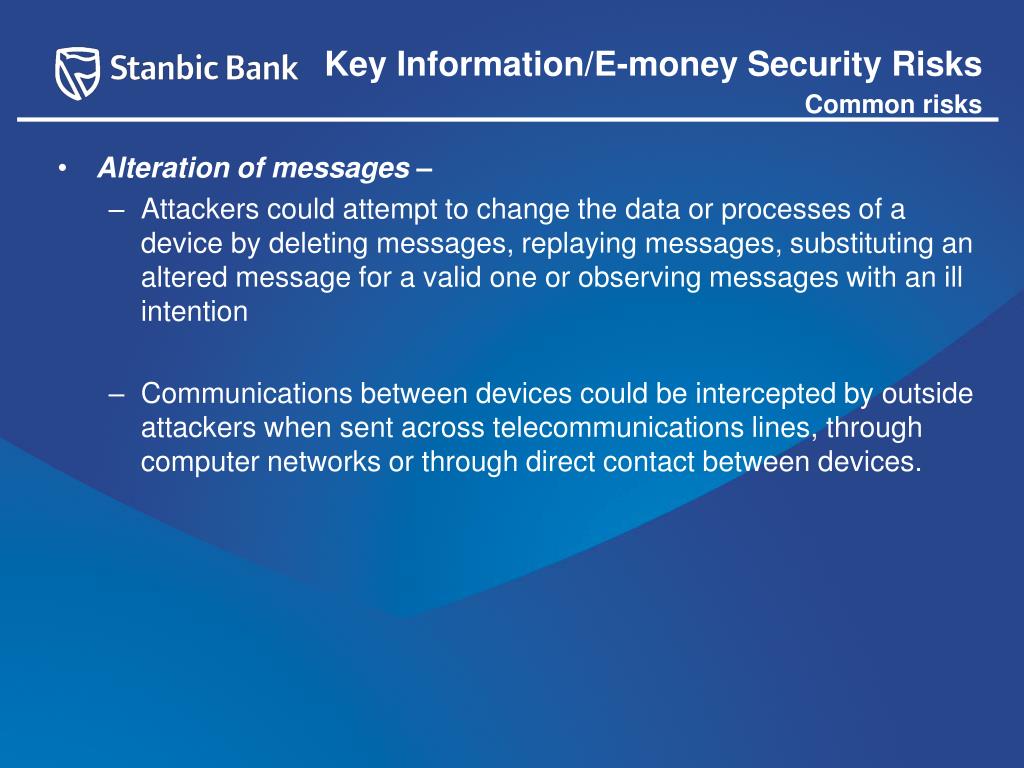 Stanbic Bank

Key Information/E-money Security Risks

Common risks

• Alteration of messages –

– Attackers could attempt to change the data or processes of a device by deleting messages, replaying messages, substituting an altered message for a valid one or observing messages with an ill intention

– Communications between devices could be intercepted by outside attackers when sent across telecommunications lines, through computer networks or through direct contact between devices.